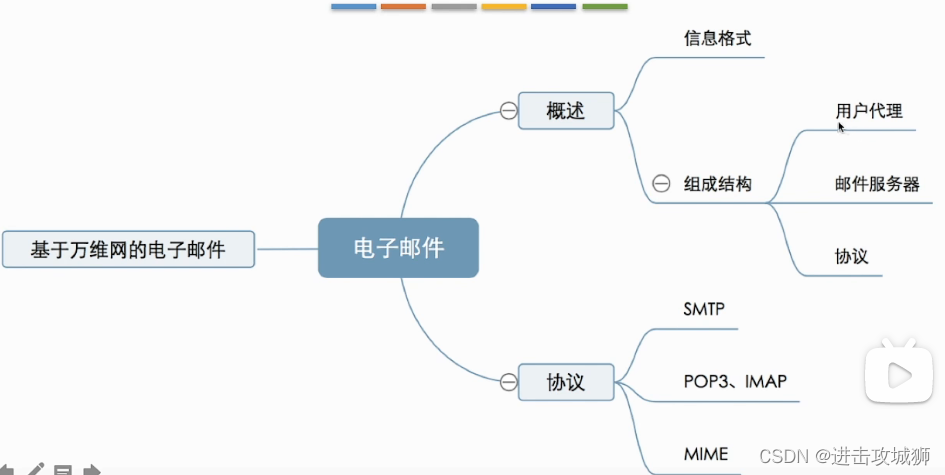 基于万维网的电子邮件

电子邮件

概述

信息格式

组成结构

用户代理

邮件服务器

协议

协议

SMTP

POP3、IMAP

MIME

CSDN @进击攻城狮